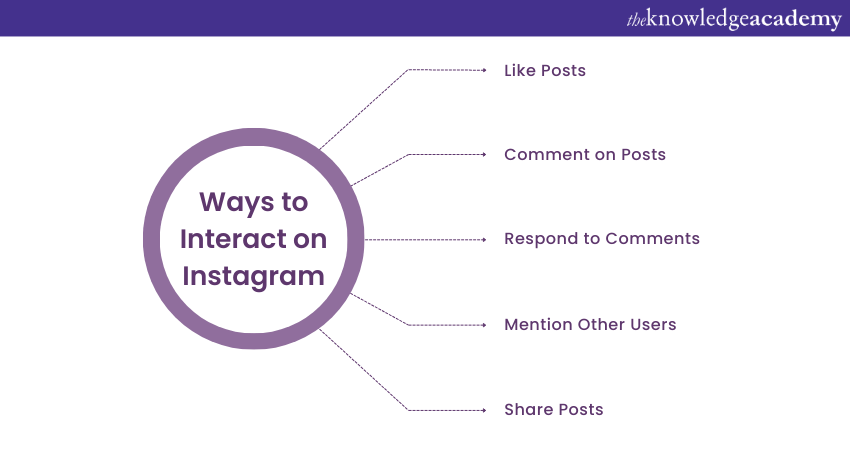 theknowledgeacademy

Ways to Interact on Instagram

Like Posts

Comment on Posts

Respond to Comments

Mention Other Users

Share Posts